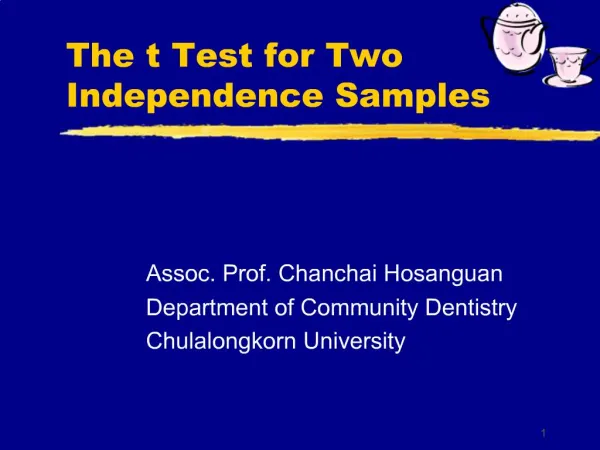 The t Test for Two Independence Samples

Assoc. Prof. Chanchai Hosanguan
Department of Community Dentistry
Chulalongkorn University

1